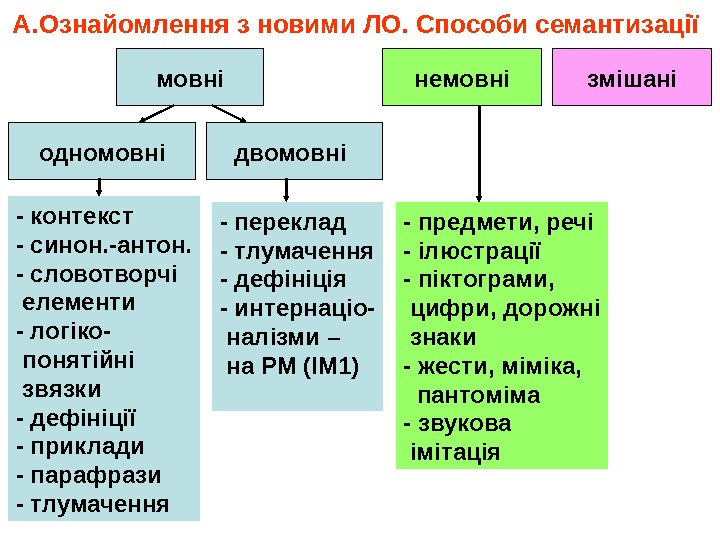 А.Ознайомлення з новими ЛО. Способи семантизації

мовні

немовні

змішані

одномовні

двомовні

- контекст
- синон.-антон.
- словотворчі елементи
- логіко-понятійні звязки
- дефініції
- приклади
- парафрази
- тлумачення

- переклад
- тлумачення
- дефініція
- интернаціоналізми – на РМ (ІМ1)

- предмети, речі
- ілюстрації
- піктограми, цифри, дорожні знаки
- жести, міміка, пантоміма
- звукова імітація